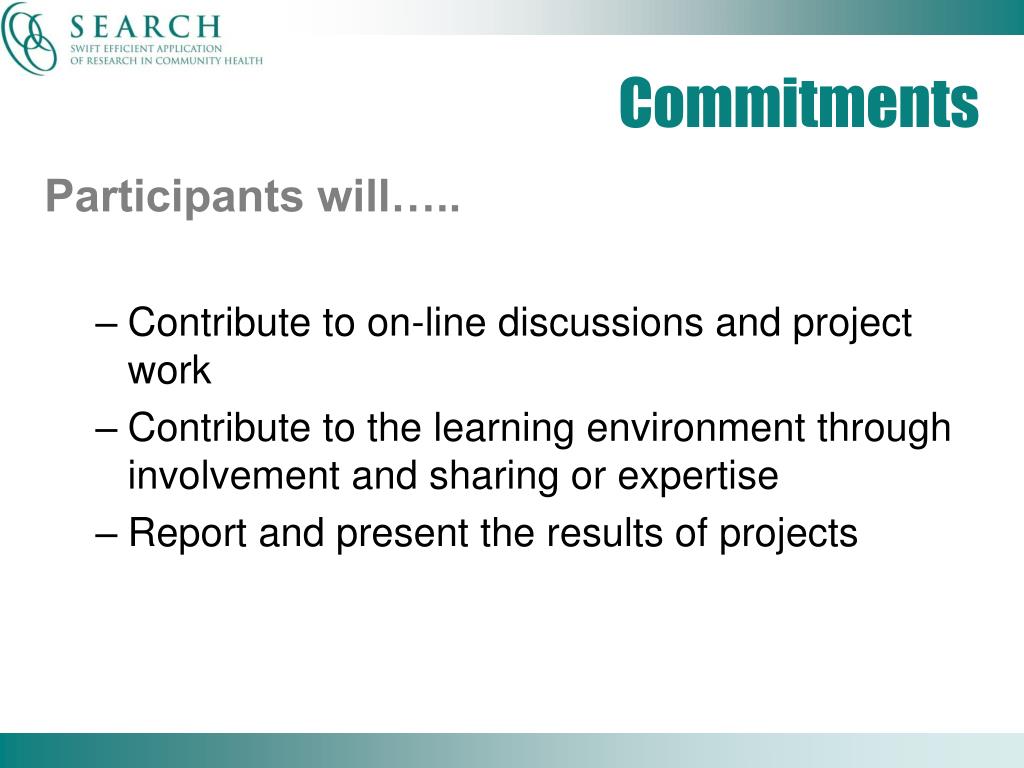 SEARCH
SWIFT EFFICIENT APPLICATION OF RESEARCH IN COMMUNITY HEALTH

Commitments

Participants will…..

– Contribute to on-line discussions and project work
– Contribute to the learning environment through involvement and sharing or expertise
– Report and present the results of projects